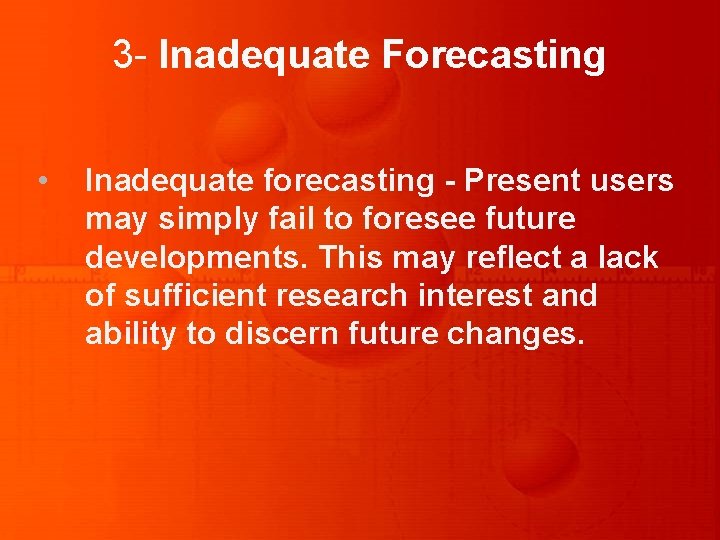 3- Inadequate Forecasting

• Inadequate forecasting - Present users may simply fail to foresee future developments. This may reflect a lack of sufficient research interest and ability to discern future changes.